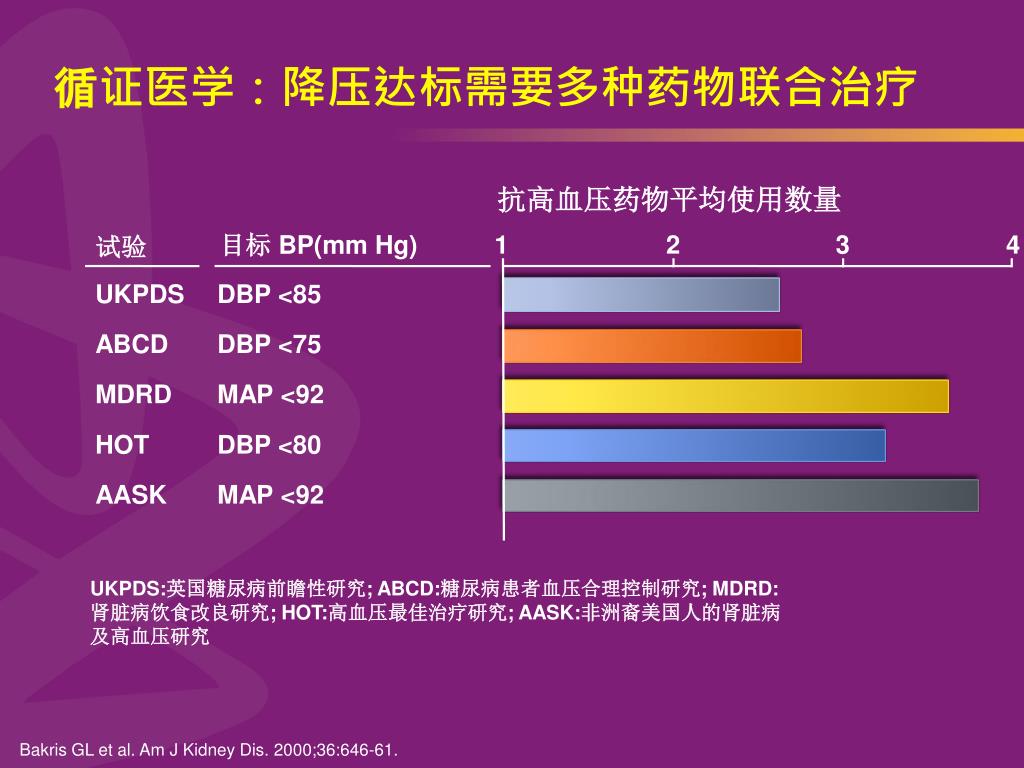 循证医学：降压达标需要多种药物联合治疗

抗高血压药物平均使用数量

| 试验 | 目标 BP(mm Hg) |
|---|---|
| UKPDS | DBP <85 |
| ABCD | DBP <75 |
| MDRD | MAP <92 |
| HOT | DBP <80 |
| AASK | MAP <92 |

1 2 3 4

UKPDS:英国糖尿病前瞻性研究; ABCD:糖尿病患者血压合理控制研究; MDRD:肾脏病饮食改良研究; HOT:高血压最佳治疗研究; AASK:非洲裔美国人的肾脏病及高血压研究

Bakris GL et al. Am J Kidney Dis. 2000;36:646-61.